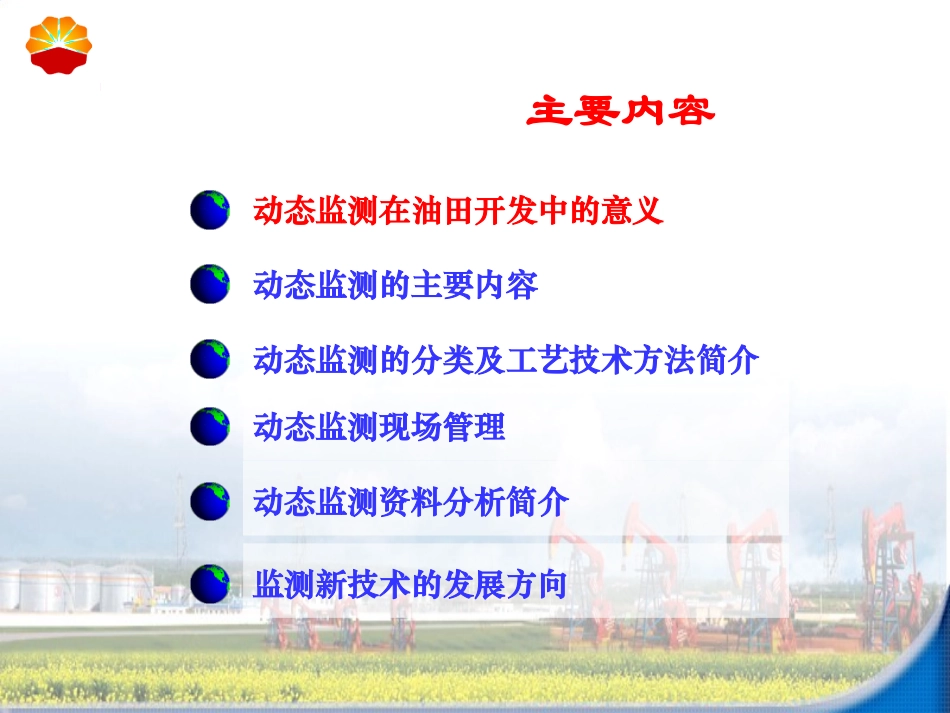 主要内容

动态监测在油田开发中的意义

动态监测的主要内容

动态监测的分类及工艺技术方法简介

动态监测现场管理

动态监测资料分析简介

监测新技术的发展方向